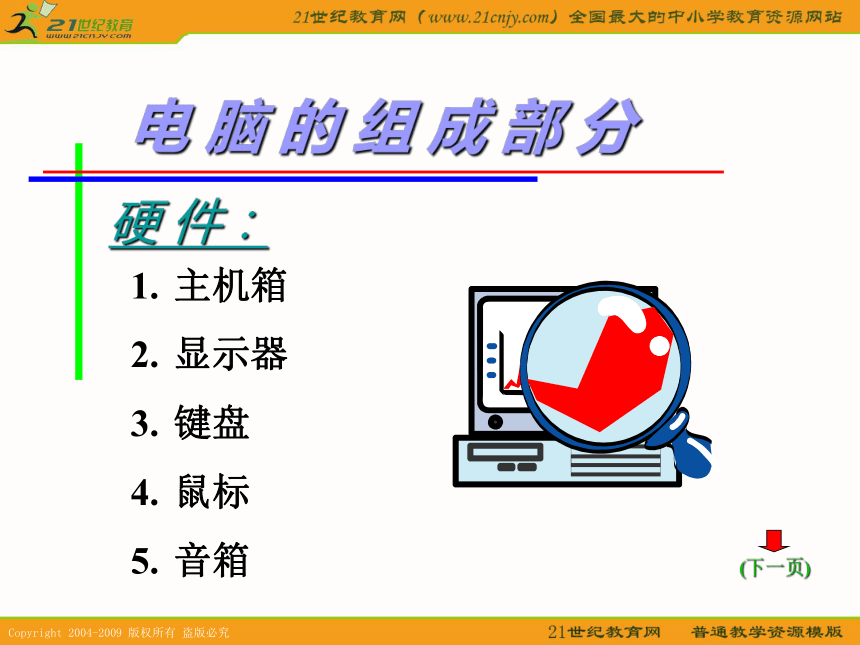 21世纪教育
www.21cnjy.com

21世纪教育网（www.21cnjy.com）全国最大的中小学教育资源网站

电脑的组成部分

硬件：

1. 主机箱

2. 显示器

3. 键盘

4. 鼠标

5. 音箱

(下一页)

Copyright 2004-2009 版权所有 盗版必究

21世纪教育网 普通教学资源模版